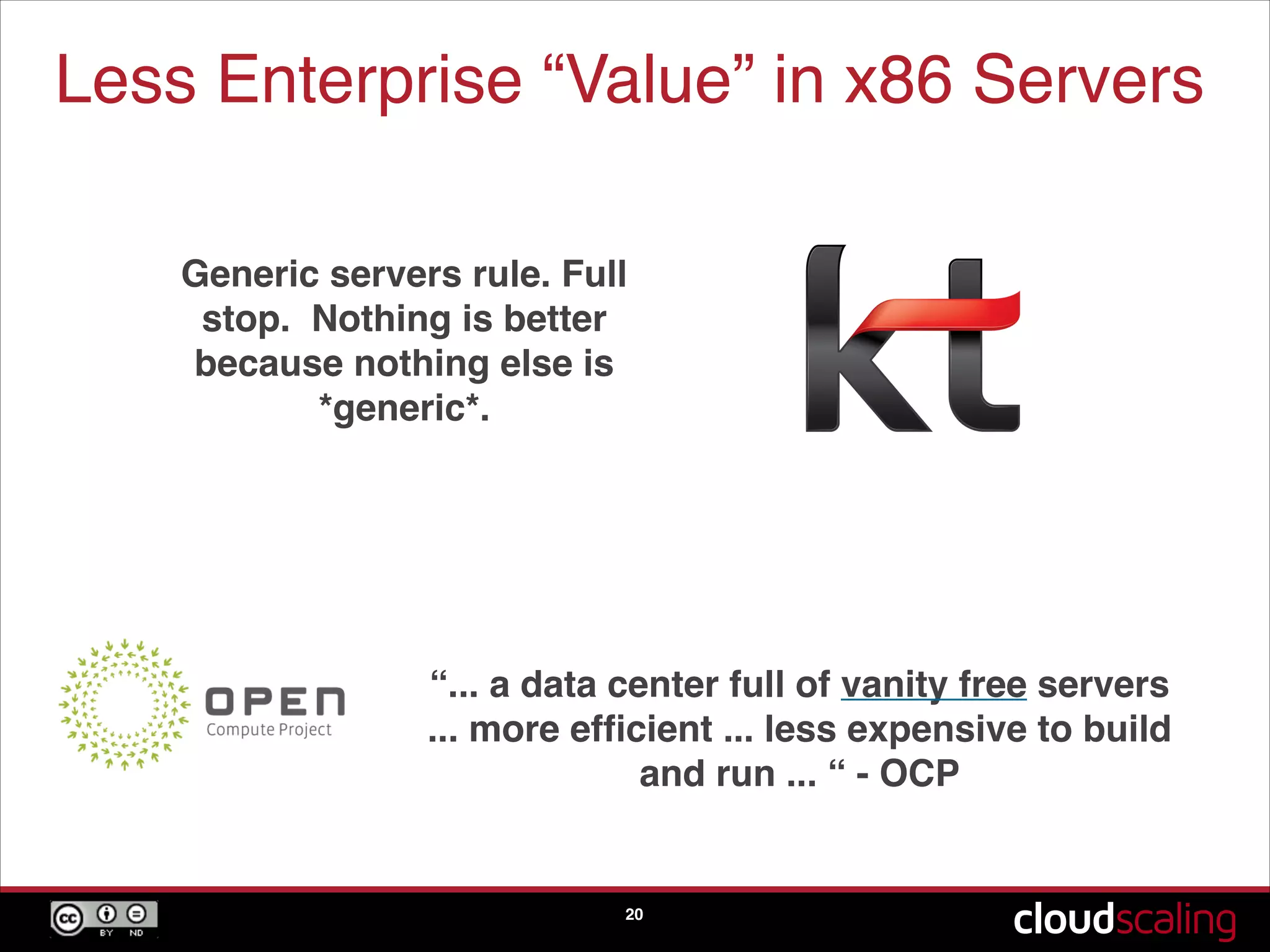 Less Enterprise “Value” in x86 Servers

Generic servers rule. Full stop. Nothing is better because nothing else is *generic*.

kt

OPEN
Compute Project

“... a data center full of vanity free servers ... more efficient ... less expensive to build and run ... “ - OCP

cc BY ND

20

cloudscaling